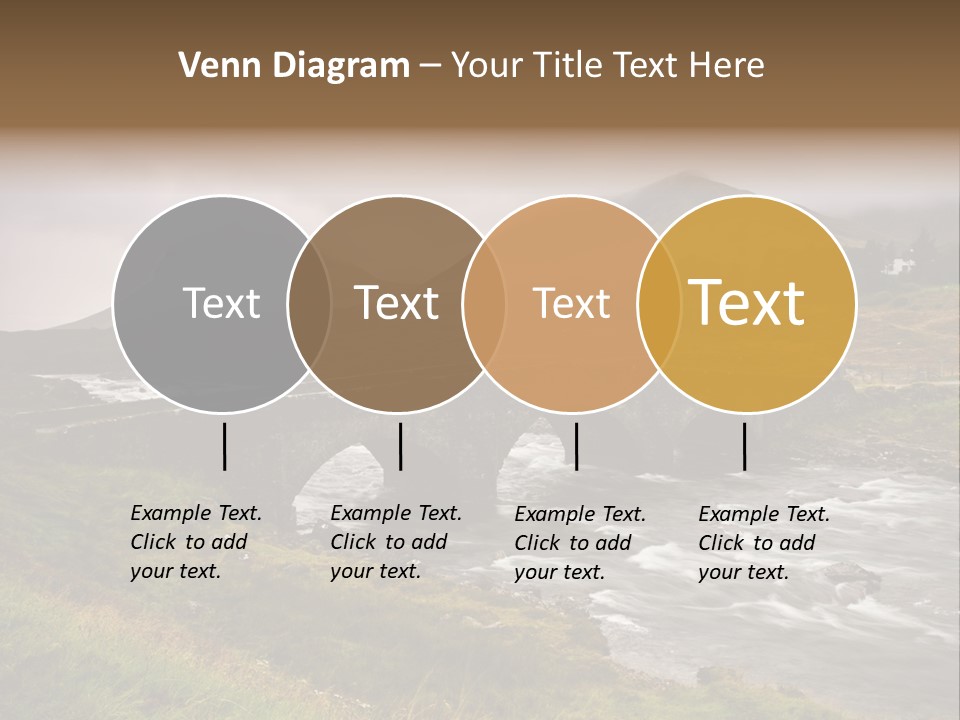 Venn Diagram – Your Title Text Here

Text

Text

Text

Text

Example Text. Click to add your text.

Example Text. Click to add your text.

Example Text. Click to add your text.

Example Text. Click to add your text.